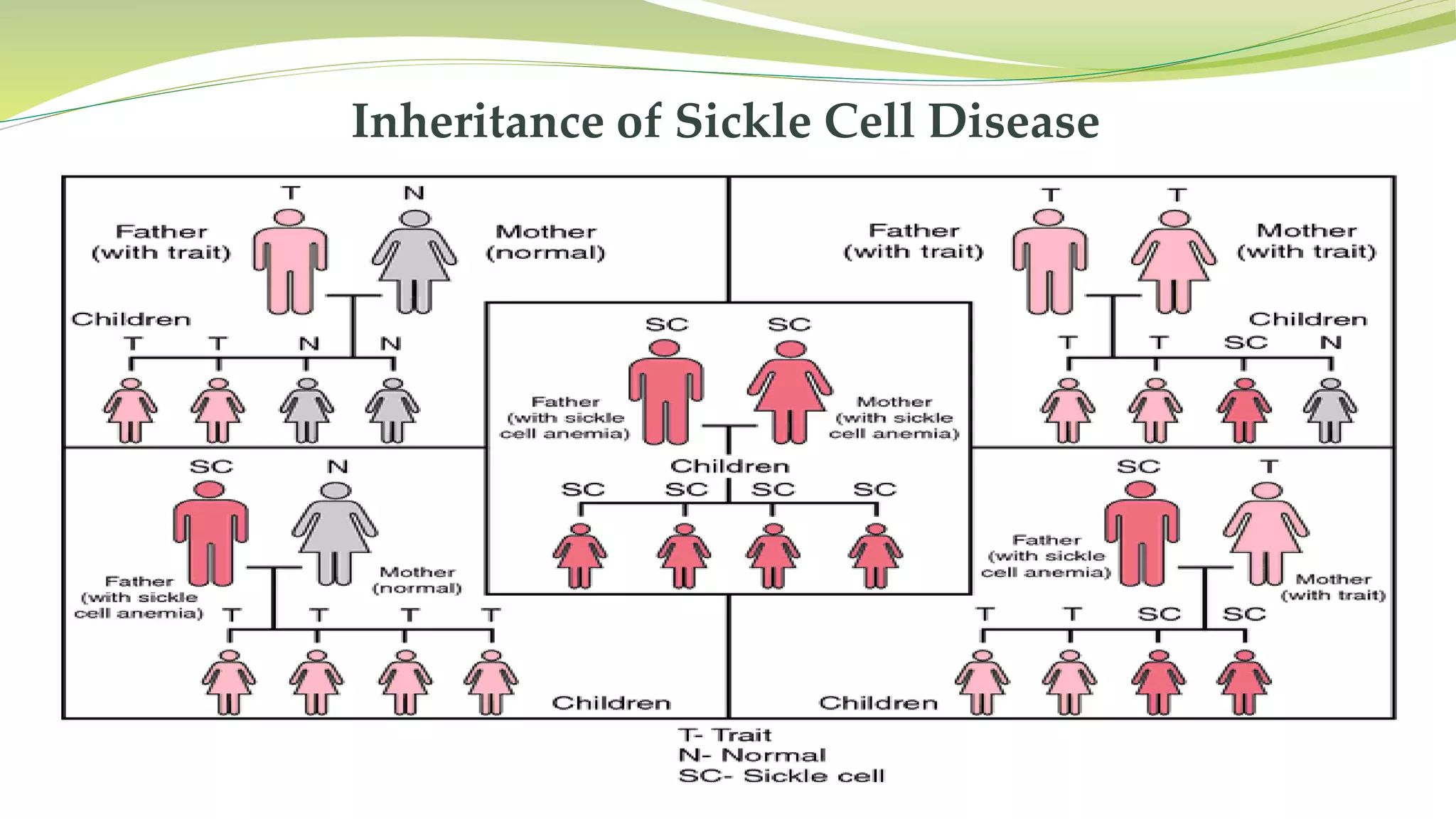 Inheritance of Sickle Cell Disease

T N
Father (with trait)
Mother (normal)
Children
T T N N

T T
Father (with trait)
Mother (with trait)
Children
T T SC N

SC SC
Father (with sickle cell anemia)
Mother (with sickle cell anemia)
Children
SC SC SC SC

SC N
Father (with sickle cell anemia)
Mother (normal)
T T T T
Children

SC T
Father (with sickle cell anemia)
Mother (with trait)
T T SC SC
Children

T- Trait
N- Normal
SC- Sickle cell